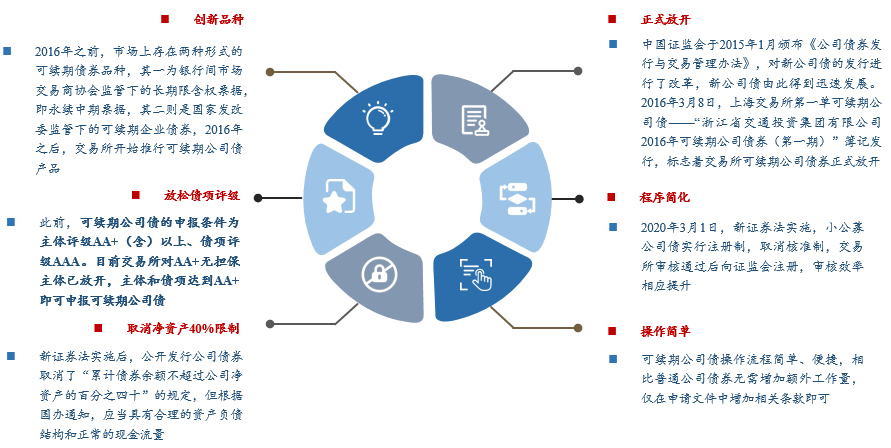 创新品种

2016年之前，市场上存在两种形式的可续期债券品种，其一为银行间市场交易商协会监管下的长期限含权票据，即永续中期票据，其二则是国家发改委监管下的可续期企业债券，2016年之后，交易所开始推行可续期公司债产品

放松债项评级

此前，可续期公司债的申报条件为主体评级AA+（含）以上、债项评级AAA。目前交易所对AA+无担保主体已放开，主体和债项达到AA+即可申报可续期公司债

取消净资产40%限制

新证券法实施后，公开发行公司债券取消了“累计债券余额不超过公司净资产的百分之四十”的规定，但根据国办通知，应当具有合理的资产负债结构和正常的现金流量

正式放开

中国证监会于2015年1月颁布《公司债券发行与交易管理办法》，对新公司债的发行进行了改革，新公司债由此得到迅速发展。2016年3月8日，上海交易所第一单可续期公司债——“浙江省交通投资集团有限公司2016年可续期公司债券（第一期）”簿记发行，标志着交易所可续期公司债券正式放开

程序简化

2020年3月1日，新证券法实施，小公募公司债实行注册制，取消核准制，交易所审核通过后向证监会注册，审核效率相应提升

操作简单

可续期公司债操作流程简单、便捷，相比普通公司债券无需增加额外工作量，仅在申请文件中增加相关条款即可